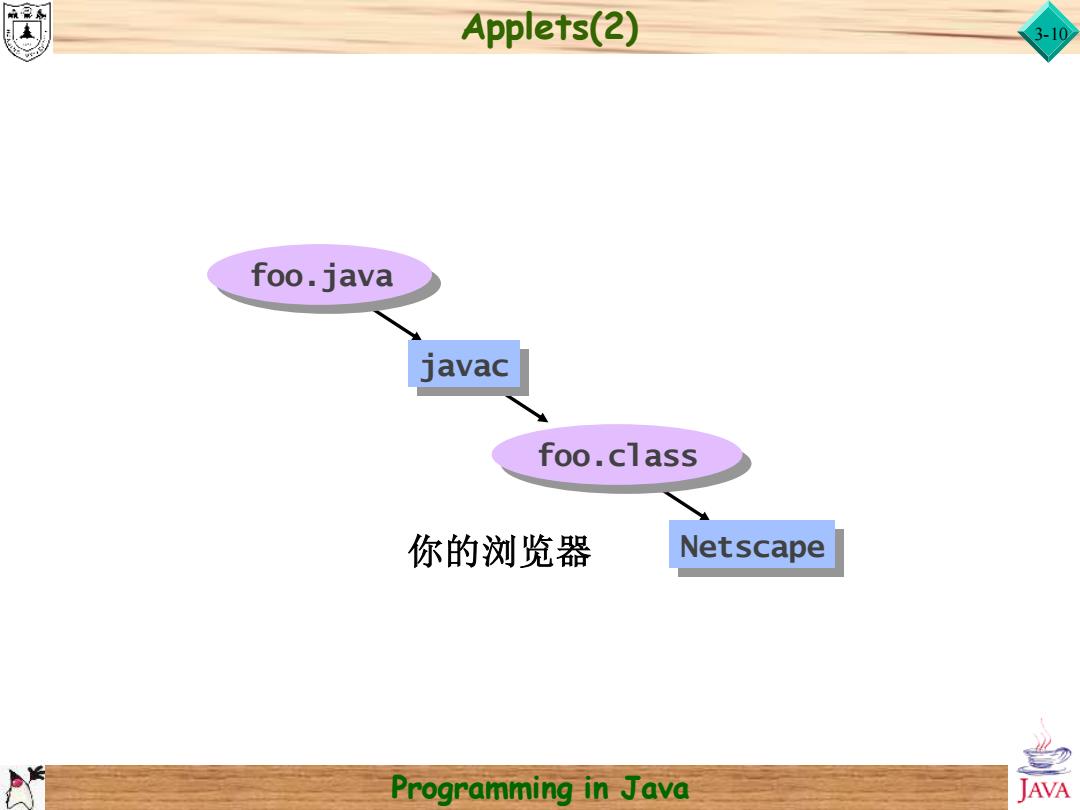 Applets(2)

3-10

foo.java

javac

foo.class

你的浏览器

Netscape

Programming in Java

JAVA